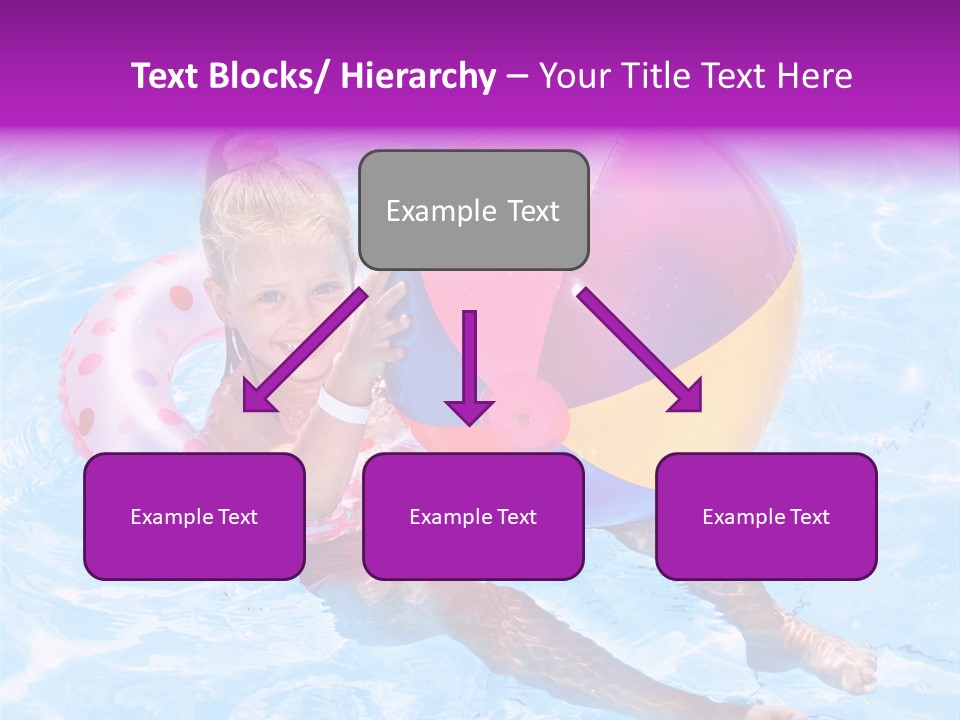 Text Blocks/ Hierarchy – Your Title Text Here

Example Text

Example Text

Example Text

Example Text